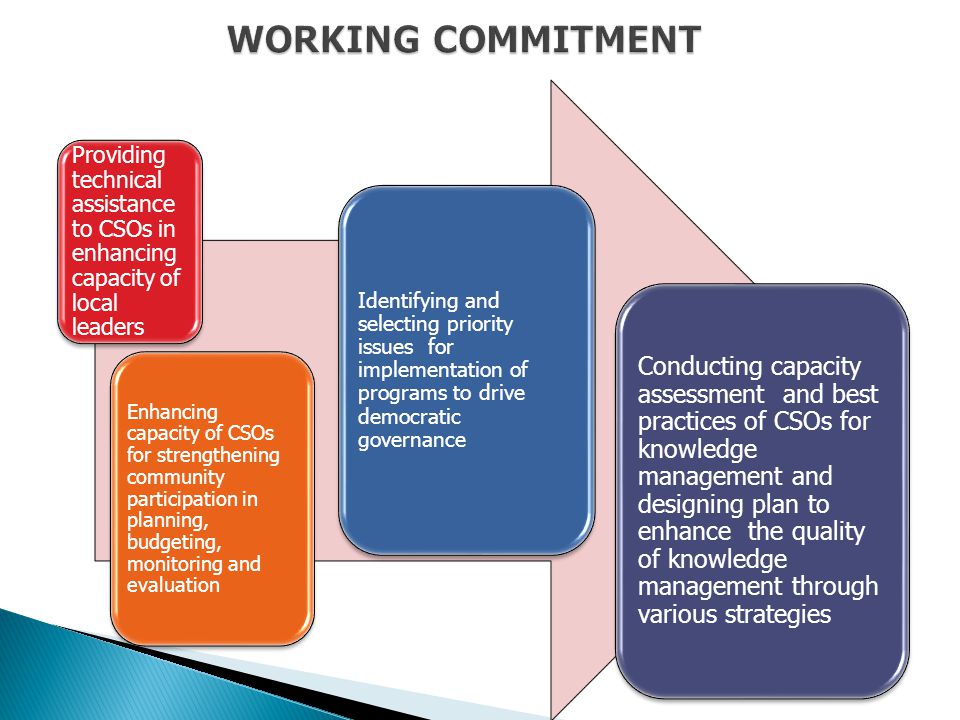 WORKING COMMITMENT

Providing technical assistance to CSOs in enhancing capacity of local leaders

Enhancing capacity of CSOs for strengthening community participation in planning, budgeting, monitoring and evaluation

Identifying and selecting priority issues for implementation of programs to drive democratic governance

Conducting capacity assessment and best practices of CSOs for knowledge management and designing plan to enhance the quality of knowledge management through various strategies